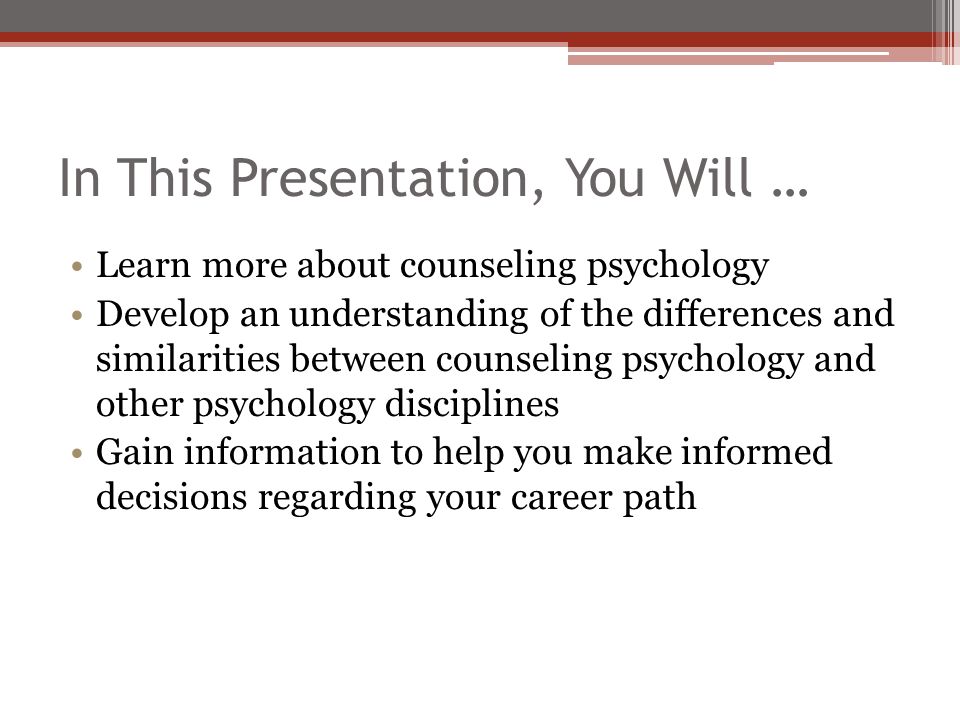 In This Presentation, You Will …

• Learn more about counseling psychology
• Develop an understanding of the differences and similarities between counseling psychology and other psychology disciplines
• Gain information to help you make informed decisions regarding your career path